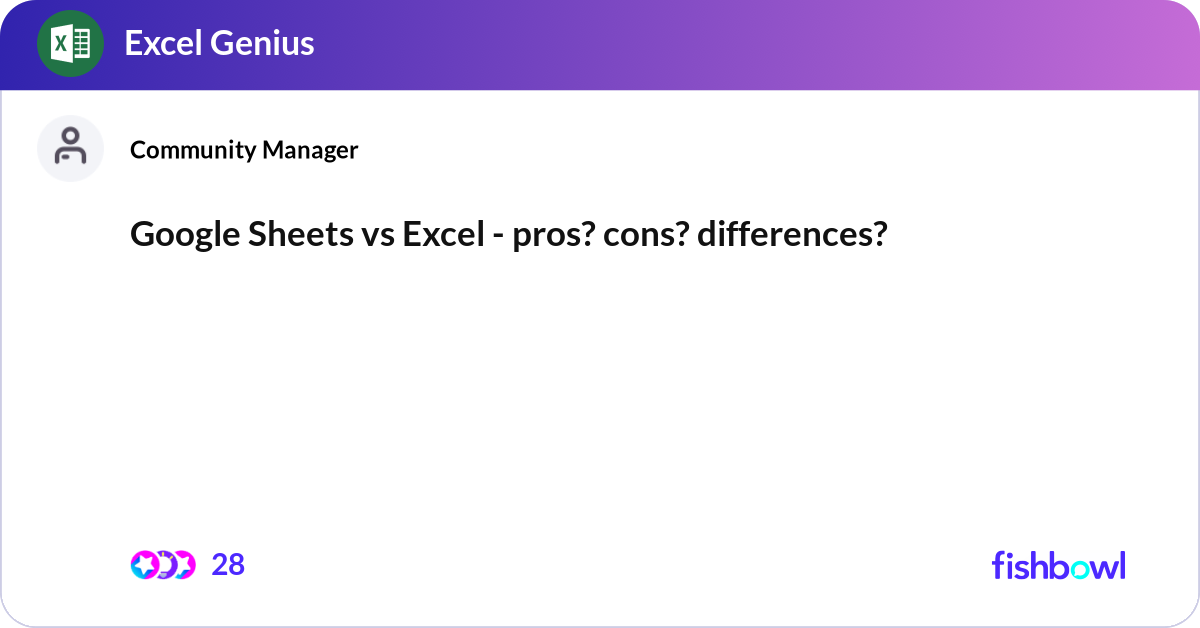 Excel Genius

Community Manager

Google Sheets vs Excel - pros? cons? differences?

28

fishbowl